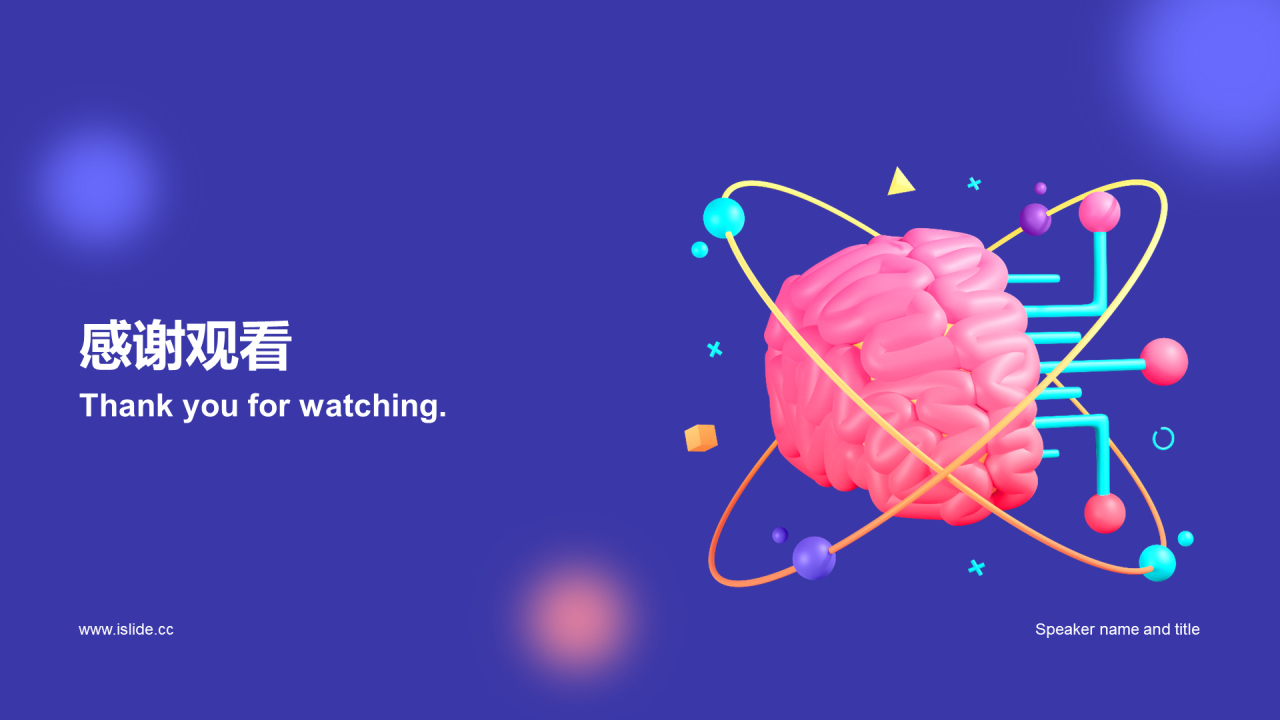 感谢观看
Thank you for watching.

www.islide.cc

Speaker name and title